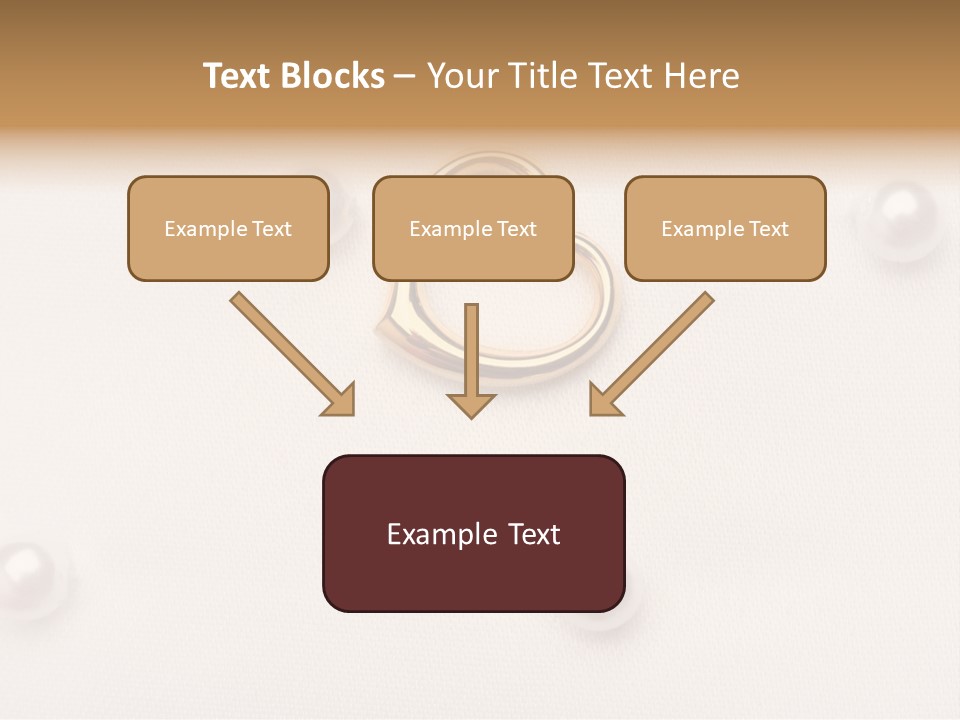 Text Blocks – Your Title Text Here

Example Text

Example Text

Example Text

Example Text